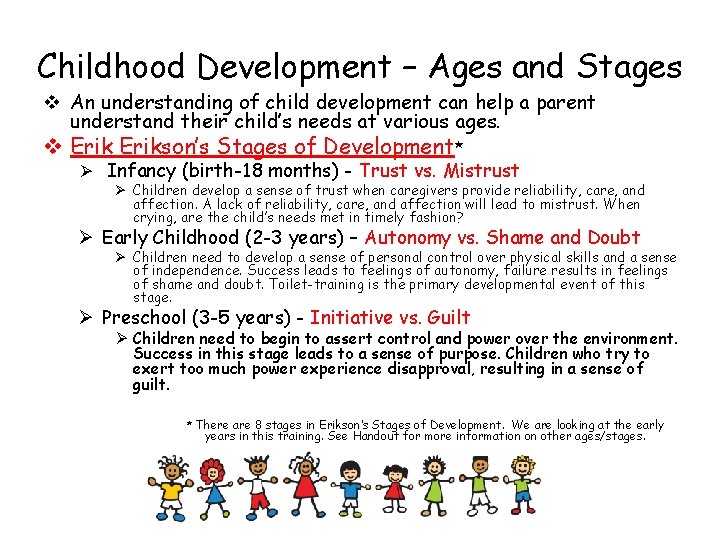 Childhood Development – Ages and Stages

❖ An understanding of child development can help a parent understand their child's needs at various ages.

❖ Erik Erikson's Stages of Development*

➢ Infancy (birth-18 months) - Trust vs. Mistrust

➢ Children develop a sense of trust when caregivers provide reliability, care, and affection. A lack of reliability, care, and affection will lead to mistrust. When crying, are the child's needs met in timely fashion?

➢ Early Childhood (2-3 years) – Autonomy vs. Shame and Doubt

➢ Children need to develop a sense of personal control over physical skills and a sense of independence. Success leads to feelings of autonomy, failure results in feelings of shame and doubt. Toilet-training is the primary developmental event of this stage.

➢ Preschool (3-5 years) - Initiative vs. Guilt

➢ Children need to begin to assert control and power over the environment. Success in this stage leads to a sense of purpose. Children who try to exert too much power experience disapproval, resulting in a sense of guilt.

* There are 8 stages in Erikson's Stages of Development. We are looking at the early years in this training. See Handout for more information on other ages/stages.